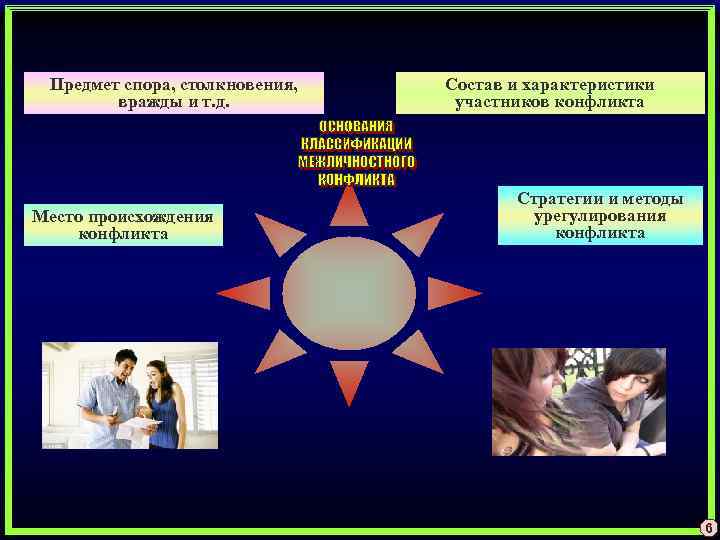 Предмет спора, столкновения, вражды и т.д.

Состав и характеристики участников конфликта

ОСНОВАНИЯ КЛАССИФИКАЦИИ МЕЖЛИЧНОСТНОГО КОНФЛИКТА

Место происхождения конфликта

Стратегии и методы урегулирования конфликта

6